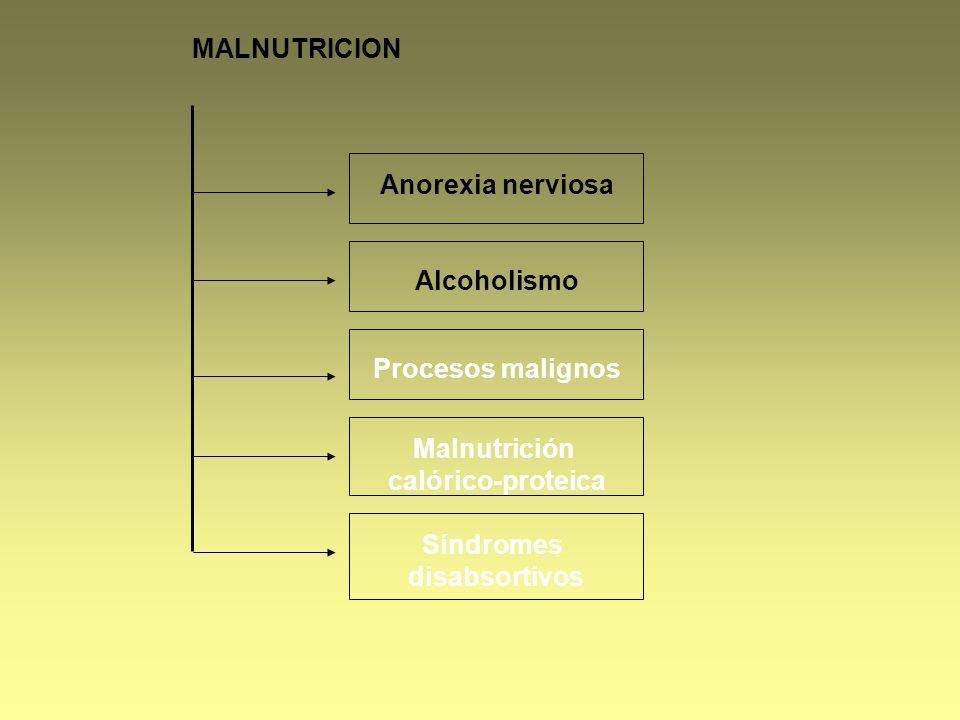 MALNUTRICION

Anorexia nerviosa

Alcoholismo

Procesos malignos

Malnutrición calórico-proteica

Síndromes disabsortivos